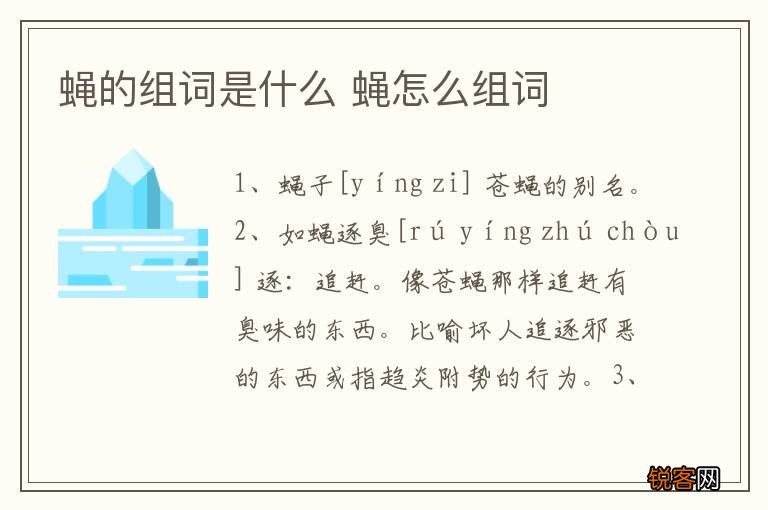 蝇的组词是什么 蝇怎么组词

1、蝇子[yíng zi] 苍蝇的别名。2、如蝇逐臭[rú yíng zhú chòu] 逐：追赶。像苍蝇那样追赶有臭味的东西。比喻坏人追逐邪恶的东西或指趋炎附势的行为。3、

锐客网